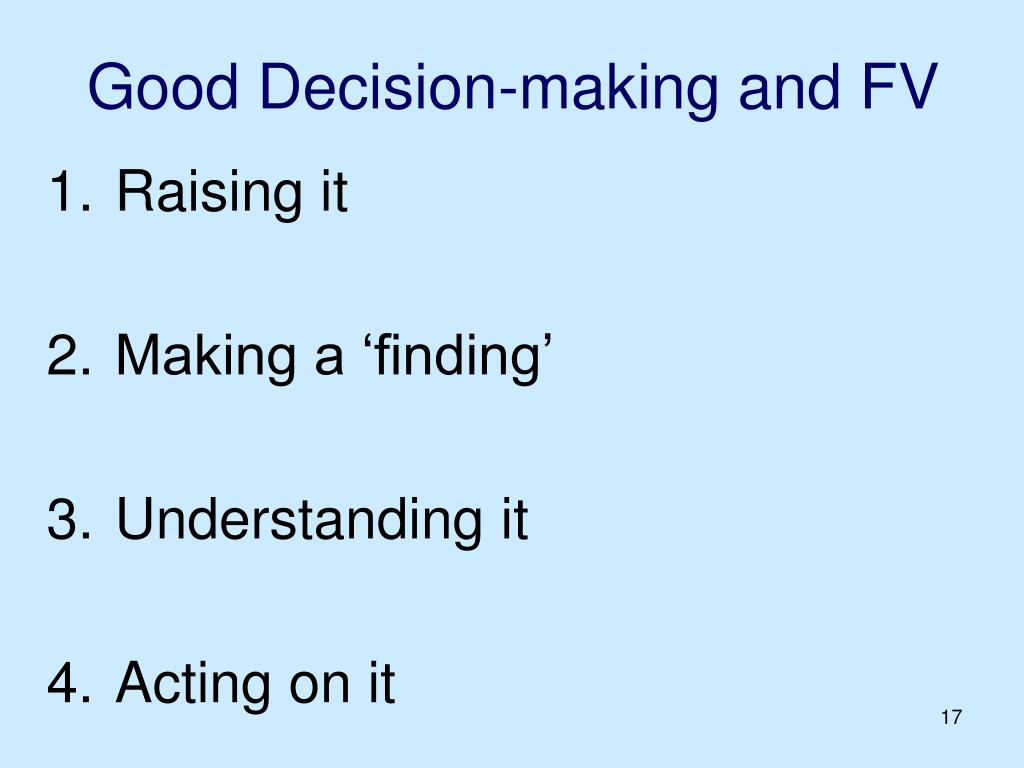 Good Decision-making and FV

1. Raising it

2. Making a ‘finding’

3. Understanding it

4. Acting on it

17